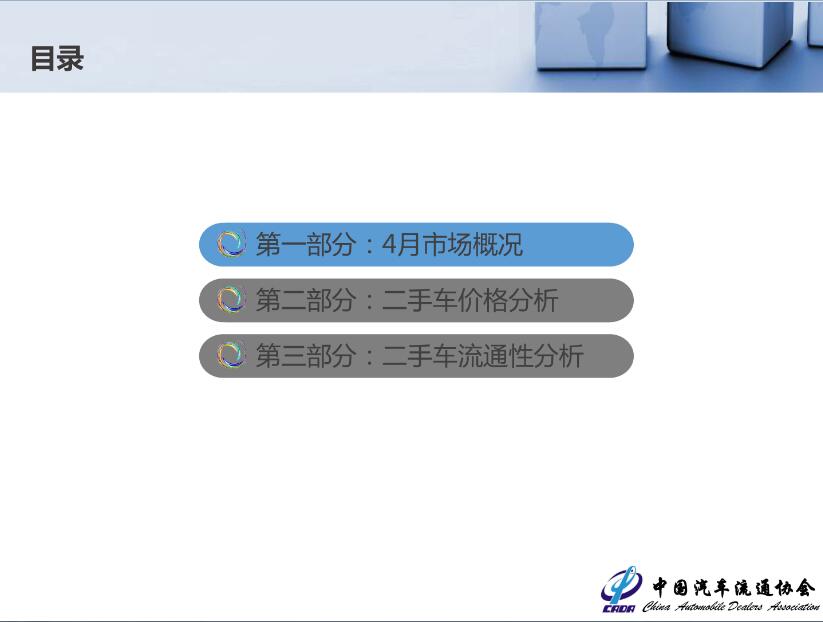 目录

第一部分：4月市场概况

第二部分：二手车价格分析

第三部分：二手车流通性分析

CADA 中国汽车流通协会
China Automobile Dealers Association